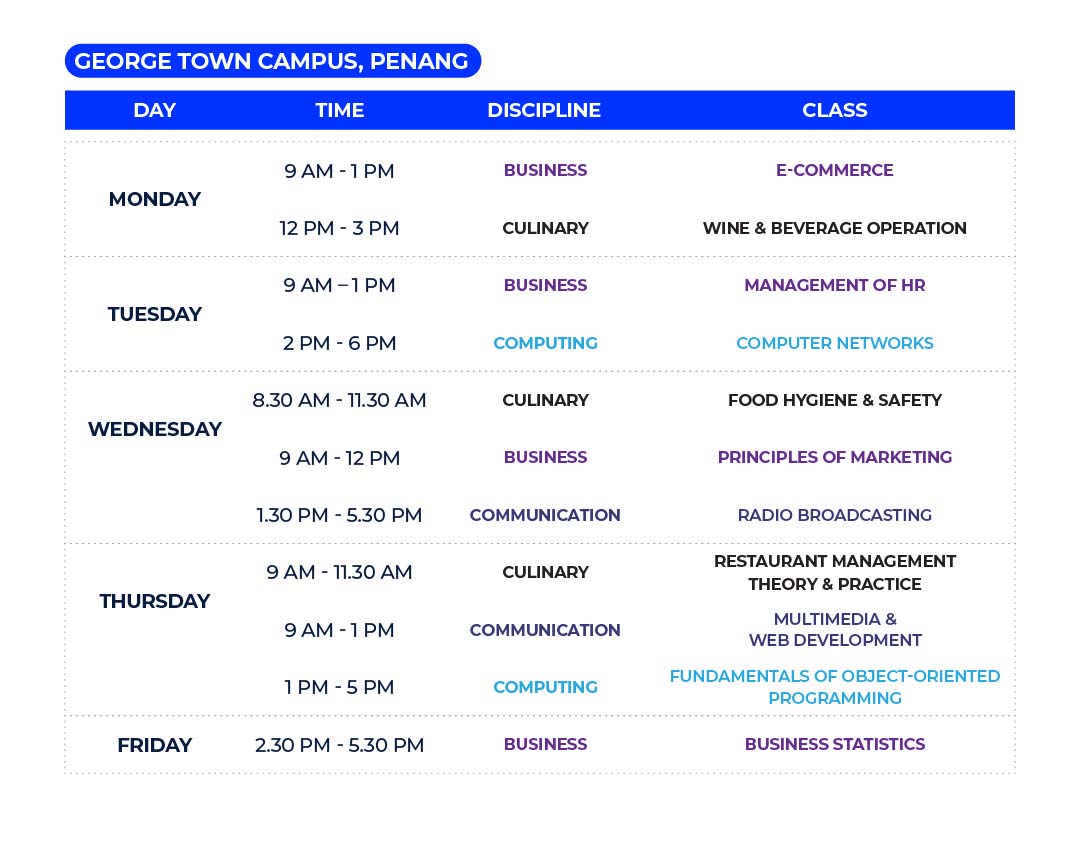 GEORGE TOWN CAMPUS, PENANG

| DAY | TIME | DISCIPLINE | CLASS |
|---|---|---|---|
| MONDAY | 9 AM - 1 PM | BUSINESS | E-COMMERCE |
| | 12 PM - 3 PM | CULINARY | WINE & BEVERAGE OPERATION |
| TUESDAY | 9 AM – 1 PM | BUSINESS | MANAGEMENT OF HR |
| | 2 PM - 6 PM | COMPUTING | COMPUTER NETWORKS |
| WEDNESDAY | 8.30 AM - 11.30 AM | CULINARY | FOOD HYGIENE & SAFETY |
| | 9 AM - 12 PM | BUSINESS | PRINCIPLES OF MARKETING |
| | 1.30 PM - 5.30 PM | COMMUNICATION | RADIO BROADCASTING |
| THURSDAY | 9 AM - 11.30 AM | CULINARY | RESTAURANT MANAGEMENT THEORY & PRACTICE |
| | 9 AM - 1 PM | COMMUNICATION | MULTIMEDIA & WEB DEVELOPMENT |
| | 1 PM - 5 PM | COMPUTING | FUNDAMENTALS OF OBJECT-ORIENTED PROGRAMMING |
| FRIDAY | 2.30 PM - 5.30 PM | BUSINESS | BUSINESS STATISTICS |